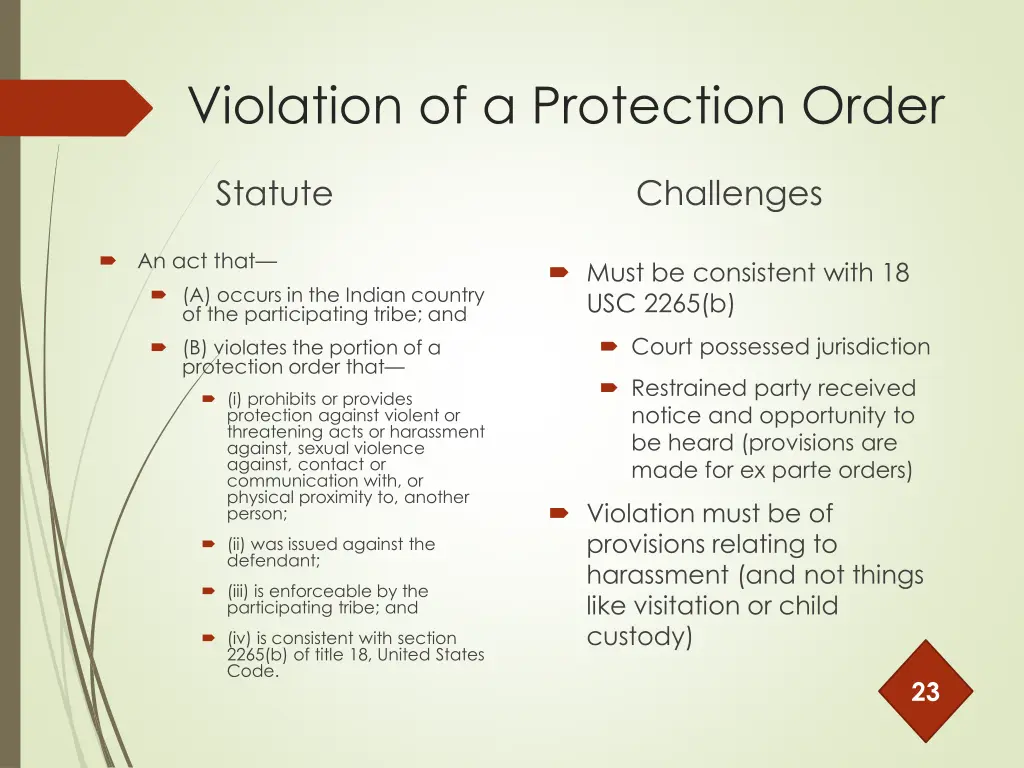 Violation of a Protection Order

Statute

An act that—

(A) occurs in the Indian country of the participating tribe; and

(B) violates the portion of a protection order that—

(i) prohibits or provides protection against violent or threatening acts or harassment against, sexual violence against, contact or communication with, or physical proximity to, another person;

(ii) was issued against the defendant;

(iii) is enforceable by the participating tribe; and

(iv) is consistent with section 2265(b) of title 18, United States Code.

Challenges

Must be consistent with 18 USC 2265(b)

Court possessed jurisdiction

Restrained party received notice and opportunity to be heard (provisions are made for ex parte orders)

Violation must be of provisions relating to harassment (and not things like visitation or child custody)

23